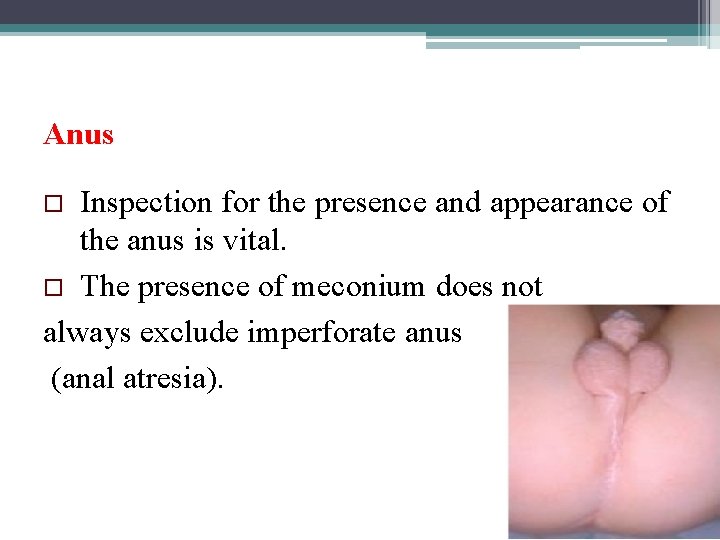 Anus

□ Inspection for the presence and appearance of the anus is vital.

□ The presence of meconium does not always exclude imperforate anus (anal atresia).